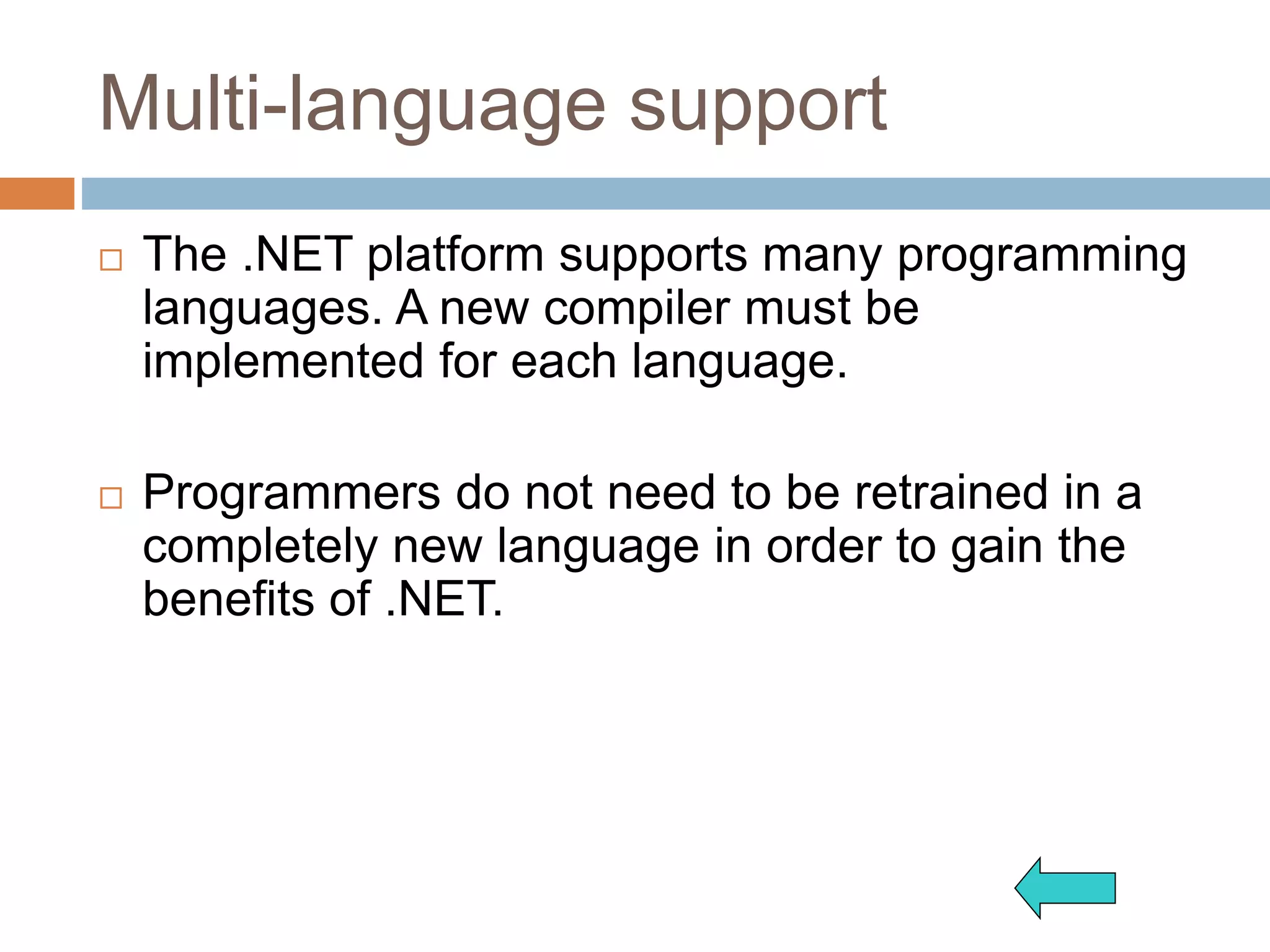 Multi-language support

□ The .NET platform supports many programming languages. A new compiler must be implemented for each language.

□ Programmers do not need to be retrained in a completely new language in order to gain the benefits of .NET.